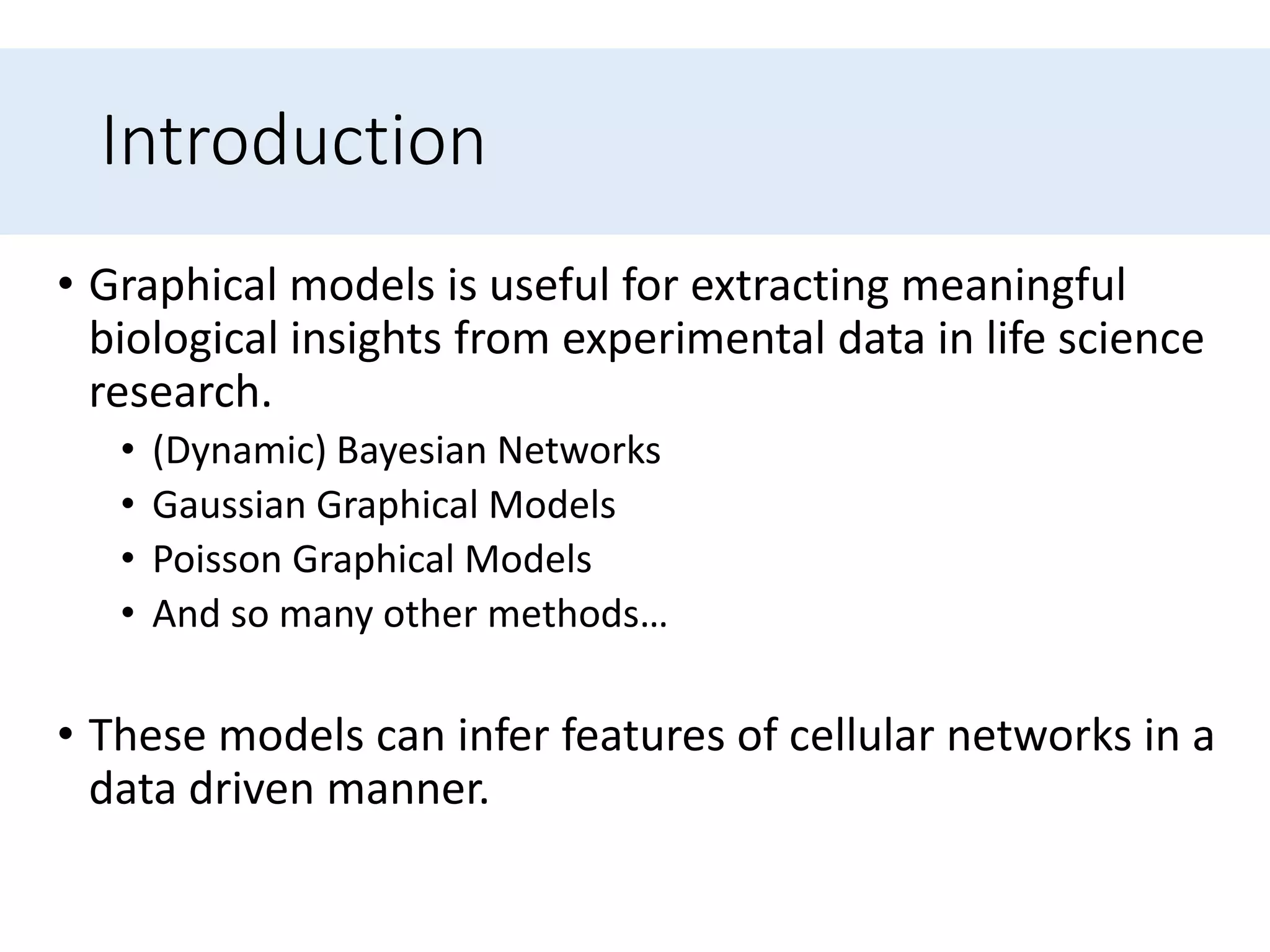 Introduction

• Graphical models is useful for extracting meaningful biological insights from experimental data in life science research.
  • (Dynamic) Bayesian Networks
  • Gaussian Graphical Models
  • Poisson Graphical Models
  • And so many other methods…

• These models can infer features of cellular networks in a data driven manner.